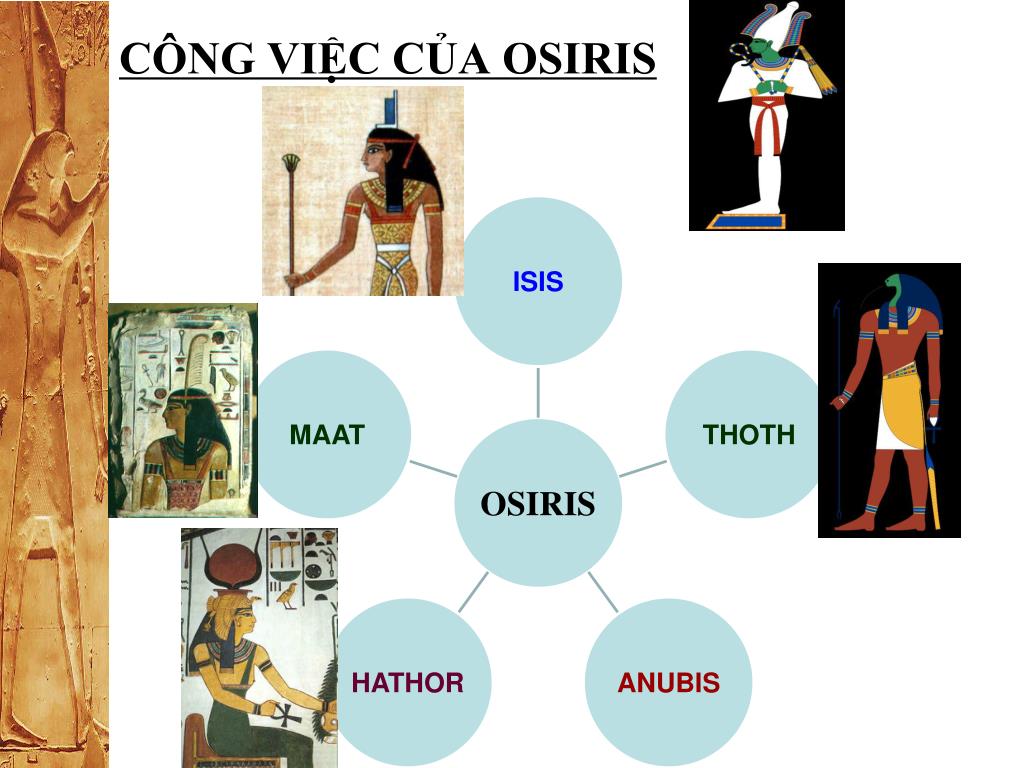 CÔNG VIỆC CỦA OSIRIS

ISIS

MAAT

THOTH

OSIRIS

HATHOR

ANUBIS